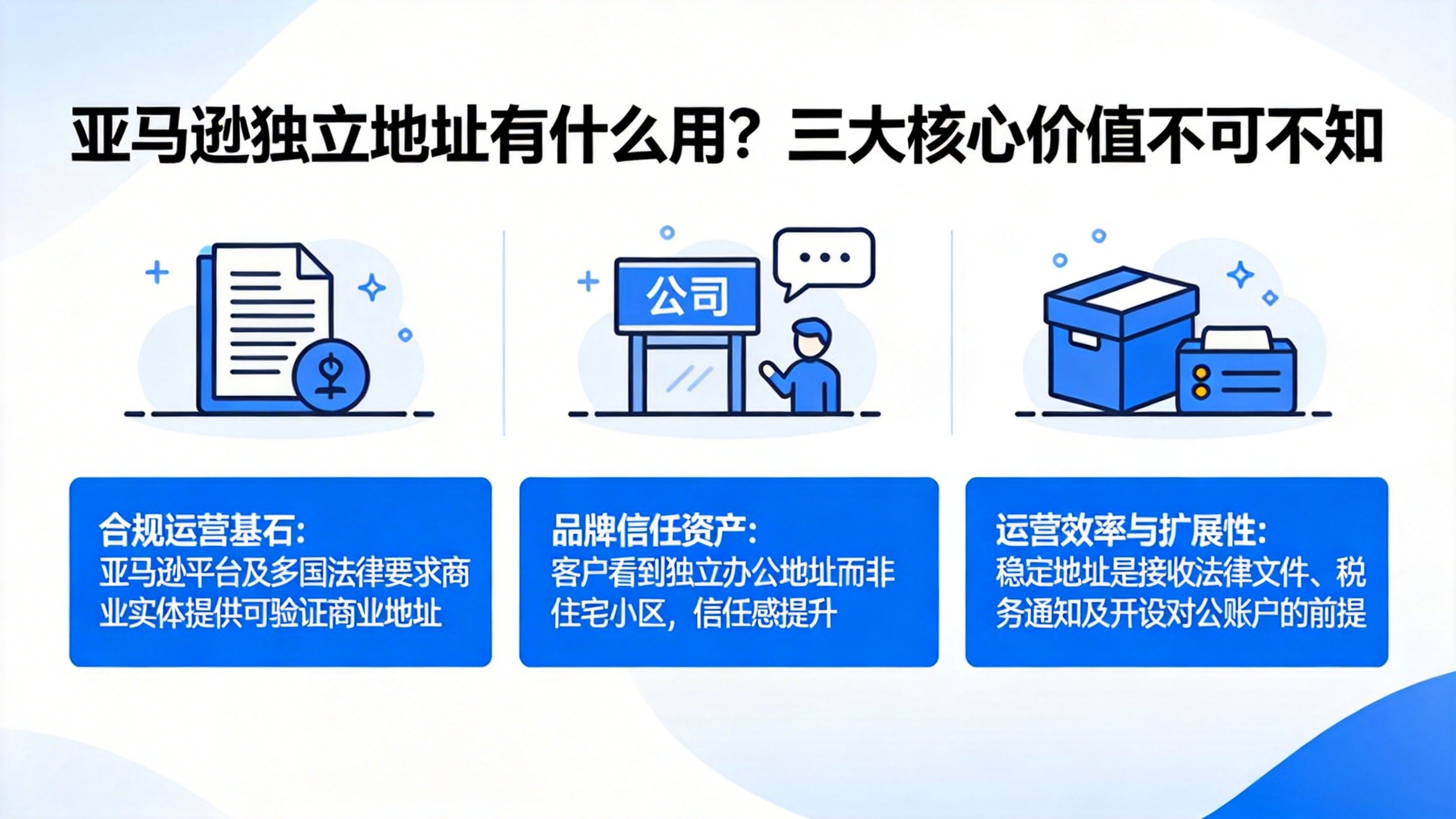 亚马逊独立地址有什么用？三大核心价值不可不知

公司

合规运营基石:
亚马逊平台及多国法律要求商业实体提供可验证商业地址

品牌信任资产:
客户看到独立办公地址而非住宅小区，信任感提升

运营效率与扩展性:
稳定地址是接收法律文件、税务通知及开设对公账户的前提